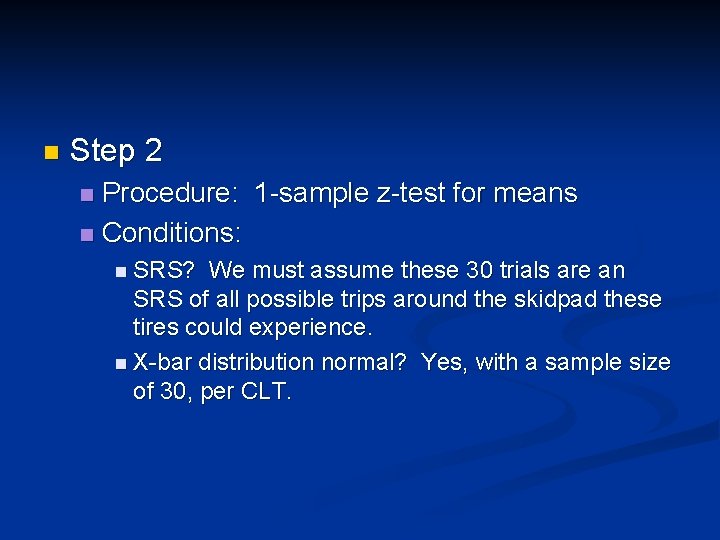 Step 2

Procedure: 1-sample z-test for means

Conditions:

SRS? We must assume these 30 trials are an SRS of all possible trips around the skidpad these tires could experience.

X-bar distribution normal? Yes, with a sample size of 30, per CLT.